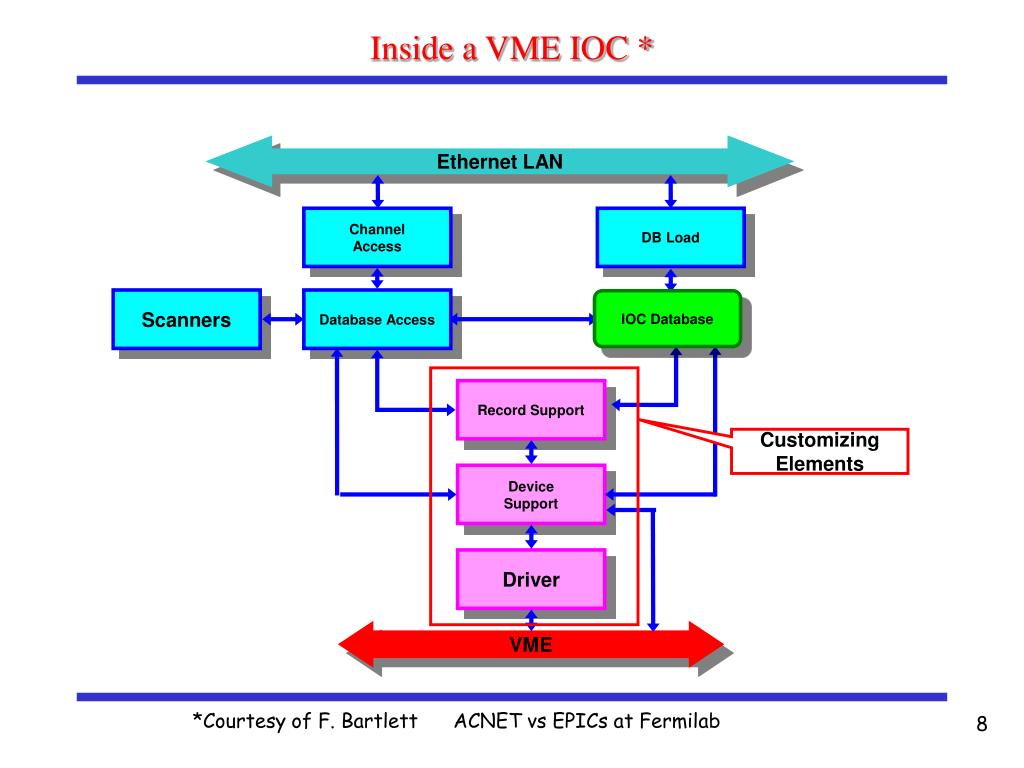 Inside a VME IOC *

Ethernet LAN

Channel Access

DB Load

Scanners

Database Access

IOC Database

Record Support

Customizing Elements

Device Support

Driver

VME

*Courtesy of F. Bartlett ACNET vs EPICs at Fermilab 8